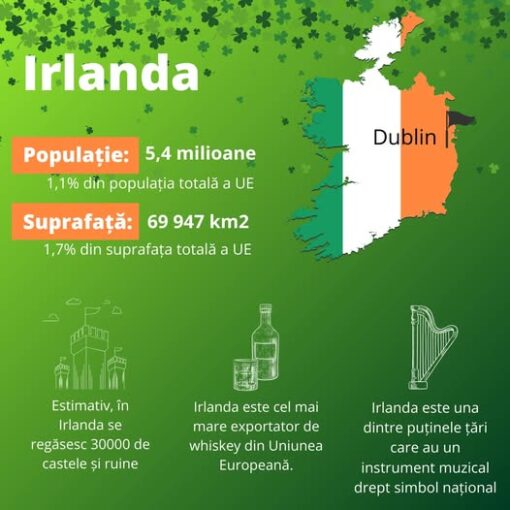 Irlanda

Dublin

Populație: 5,4 milioane
1,1% din populația totală a UE

Suprafață: 69 947 km2
1,7% din suprafața totală a UE

Estimativ, în Irlanda se regăsesc 30000 de castele și ruine

Irlanda este cel mai mare exportator de whiskey din Uniunea Europeană.

Irlanda este una dintre puținele țări care au un instrument muzical drept simbol național